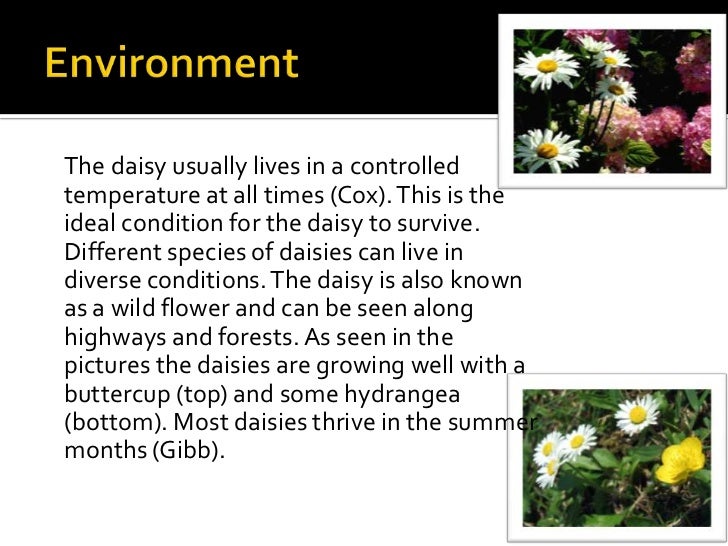 Environment

The daisy usually lives in a controlled temperature at all times (Cox). This is the ideal condition for the daisy to survive. Different species of daisies can live in diverse conditions. The daisy is also known as a wild flower and can be seen along highways and forests. As seen in the pictures the daisies are growing well with a buttercup (top) and some hydrangea (bottom). Most daisies thrive in the summer months (Gibb).